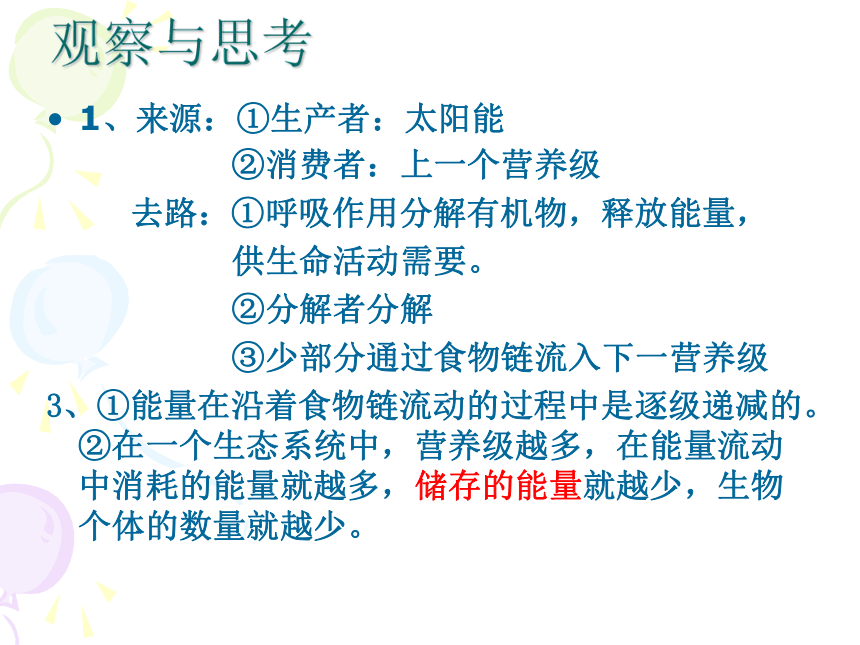 观察与思考

• 1、来源：①生产者：太阳能
②消费者：上一个营养级
去路：①呼吸作用分解有机物，释放能量，供生命活动需要。
②分解者分解
③少部分通过食物链流入下一营养级

3、①能量在沿着食物链流动的过程中是逐级递减的。
②在一个生态系统中，营养级越多，在能量流动中消耗的能量就越多，储存的能量就越少，生物个体的数量就越少。